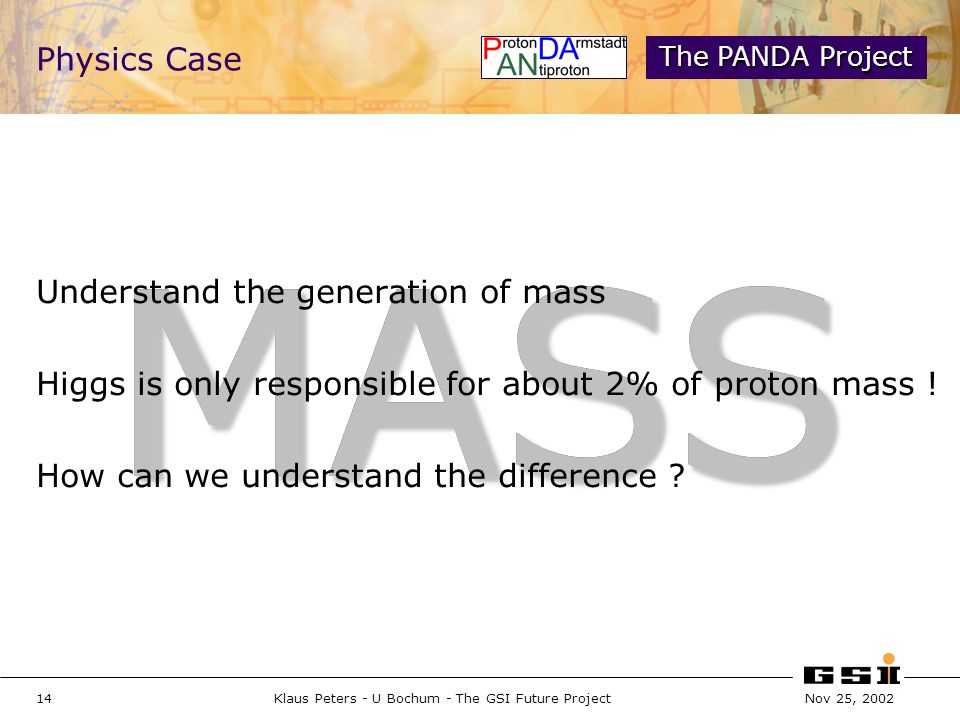 Physics Case

Proton DArmstadt
ANtiproton

The PANDA Project

MASS

Understand the generation of mass

Higgs is only responsible for about 2% of proton mass !

How can we understand the difference ?

GSI

14

Klaus Peters - U Bochum - The GSI Future Project

Nov 25, 2002